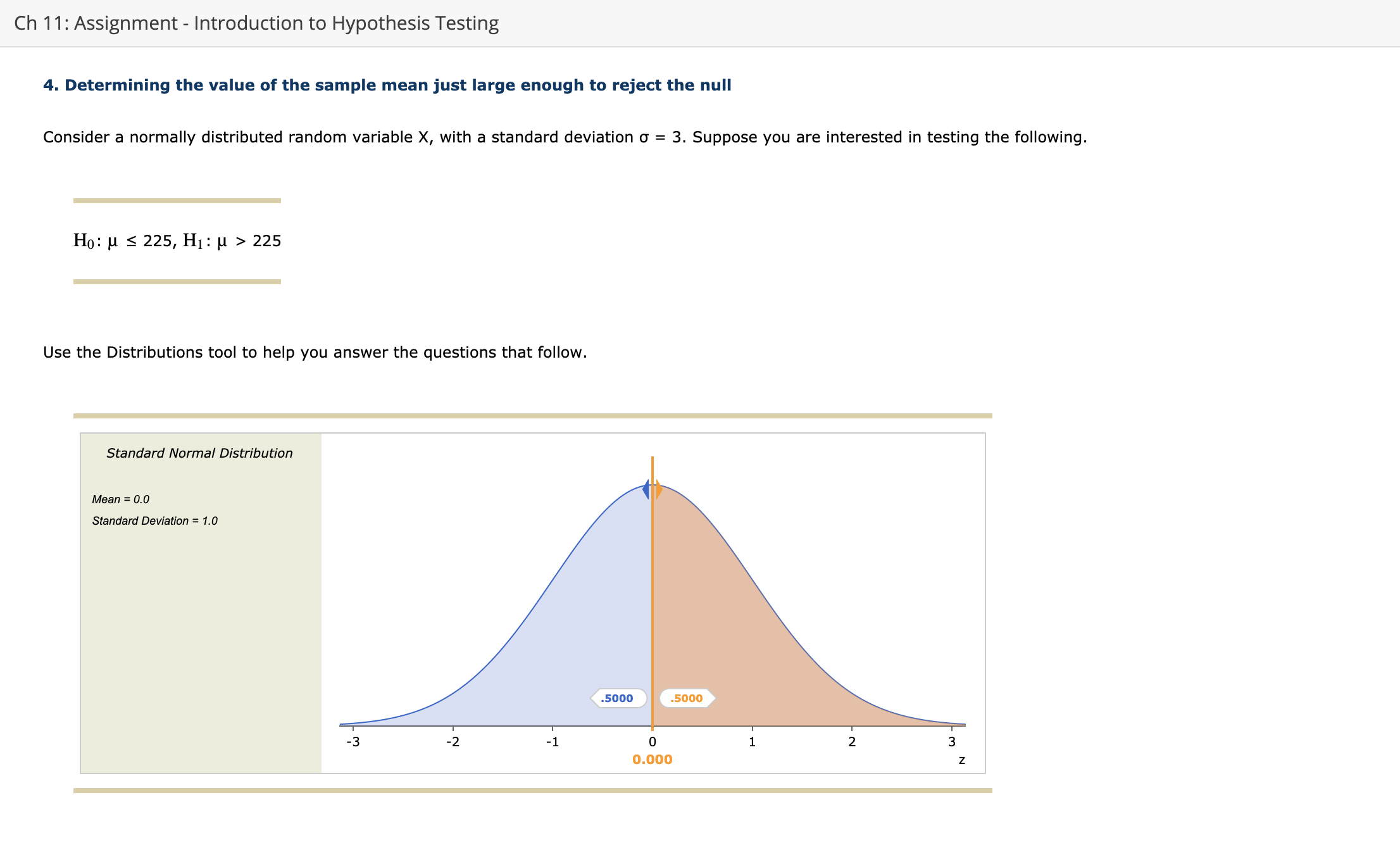 Ch 11: Assignment - Introduction to Hypothesis Testing

4. Determining the value of the sample mean just large enough to reject the null

Consider a normally distributed random variable X, with a standard deviation σ = 3. Suppose you are interested in testing the following.

$H_0: \mu \leq 225$, $H_1: \mu > 225$

Use the Distributions tool to help you answer the questions that follow.

Standard Normal Distribution

Mean = 0.0

Standard Deviation = 1.0

.5000 .5000

-3 -2 -1 0 1 2 3

0.000

z